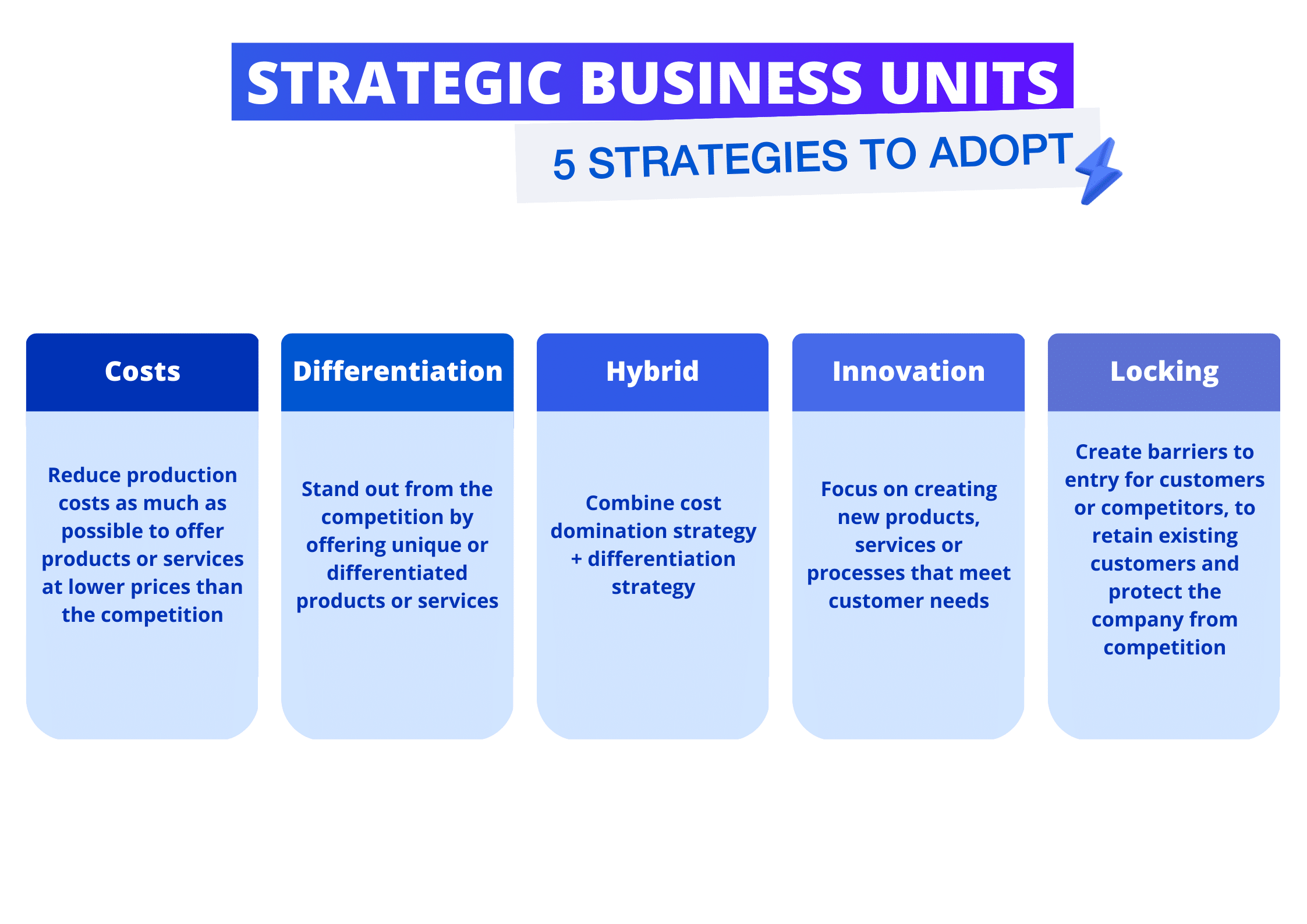 STRATEGIC BUSINESS UNITS

5 STRATEGIES TO ADOPT

Costs

Reduce production costs as much as possible to offer products or services at lower prices than the competition

Differentiation

Stand out from the competition by offering unique or differentiated products or services

Hybrid

Combine cost domination strategy + differentiation strategy

Innovation

Focus on creating new products, services or processes that meet customer needs

Locking

Create barriers to entry for customers or competitors, to retain existing customers and protect the company from competition